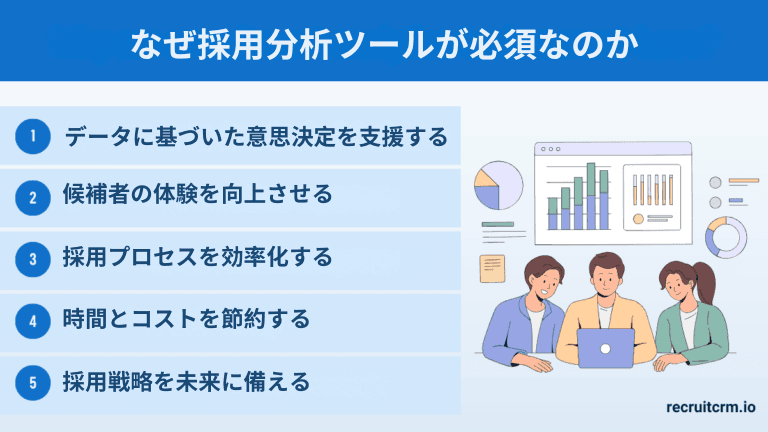 なぜ採用分析ツールが必須なのか

1 データに基づいた意思決定を支援する

2 候補者の体験を向上させる

3 採用プロセスを効率化する

4 時間とコストを節約する

5 採用戦略を未来に備える

recruitcrm.io